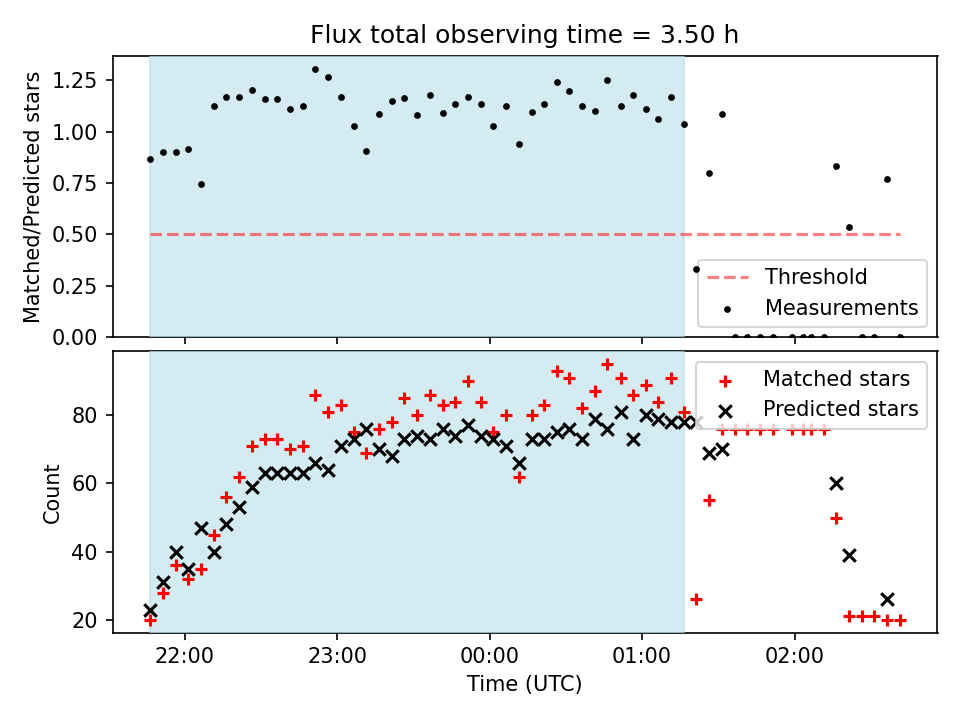 Flux total observing time = 3.50 h

Matched/Predicted stars

1.25
1.00
0.75
0.50
0.25
0.00

Threshold
Measurements

Count

80
60
40
20

Matched stars
Predicted stars

22:00
23:00
00:00
01:00
02:00

Time (UTC)